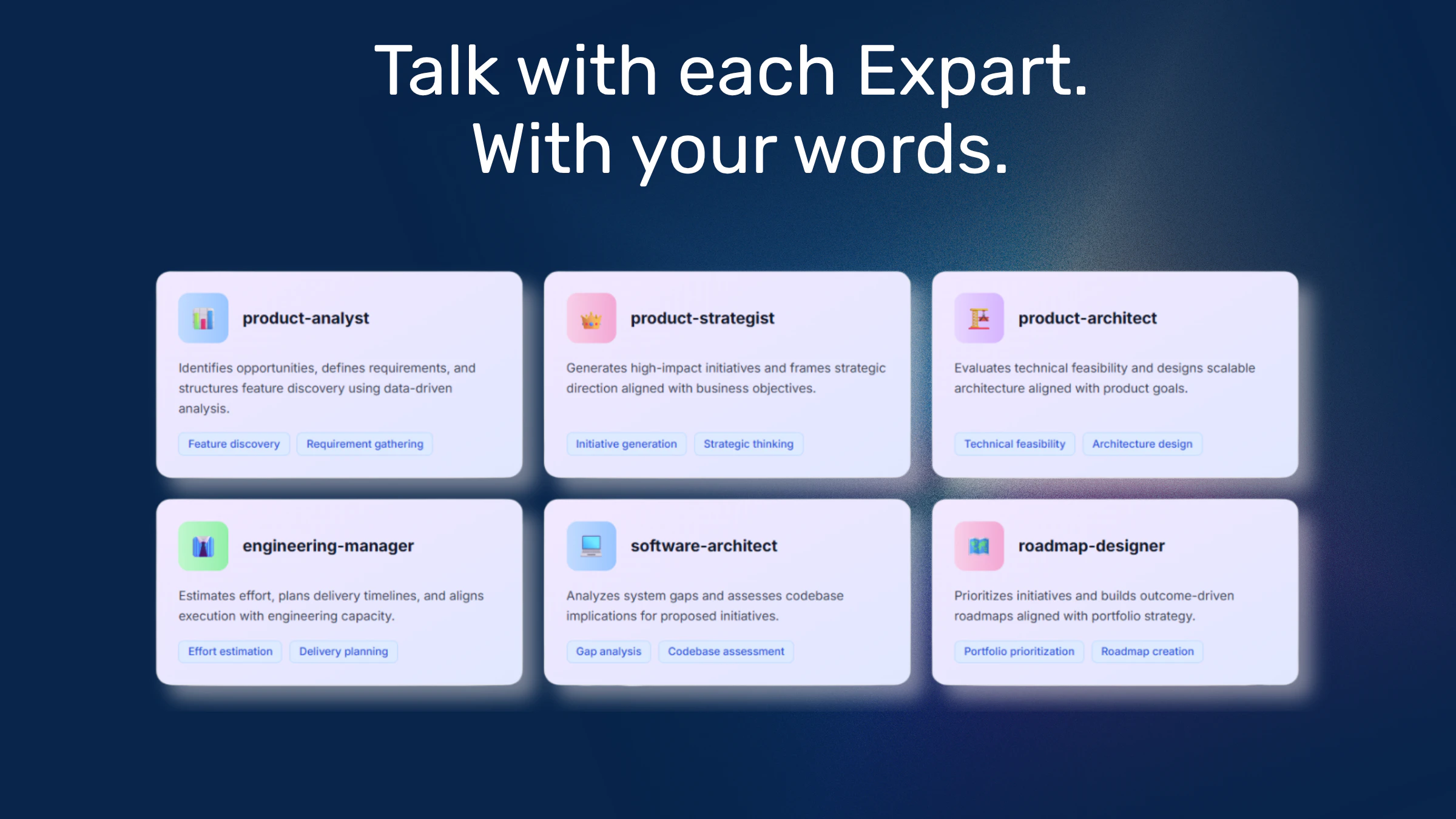 Talk with each Expart.
With your words.

product-analyst

Identifies opportunities, defines requirements, and structures feature discovery using data-driven analysis.

Feature discovery
Requirement gathering

product-strategist

Generates high-impact initiatives and frames strategic direction aligned with business objectives.

Initiative generation
Strategic thinking

product-architect

Evaluates technical feasibility and designs scalable architecture aligned with product goals.

Technical feasibility
Architecture design

engineering-manager

Estimates effort, plans delivery timelines, and aligns execution with engineering capacity.

Effort estimation
Delivery planning

software-architect

Analyzes system gaps and assesses codebase implications for proposed initiatives.

Gap analysis
Codebase assessment

roadmap-designer

Prioritizes initiatives and builds outcome-driven roadmaps aligned with portfolio strategy.

Portfolio prioritization
Roadmap creation